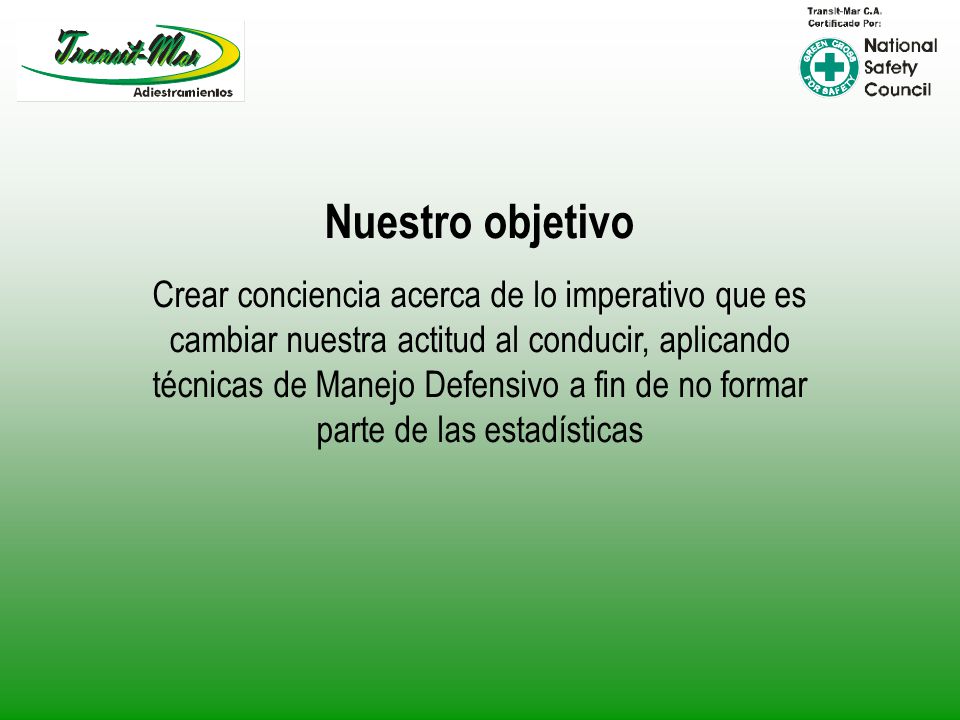 Transit-Mar
Adiestramientos

Transit-Mar C.A.
Certificado Por:
GREEN CROSS FOR SAFETY
National Safety Council

Nuestro objetivo

Crear conciencia acerca de lo imperativo que es cambiar nuestra actitud al conducir, aplicando técnicas de Manejo Defensivo a fin de no formar parte de las estadísticas